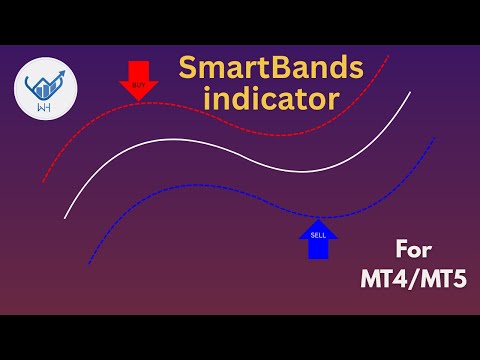 WH

BUY

SmartBands indicator

SELL

For MT4/MT5